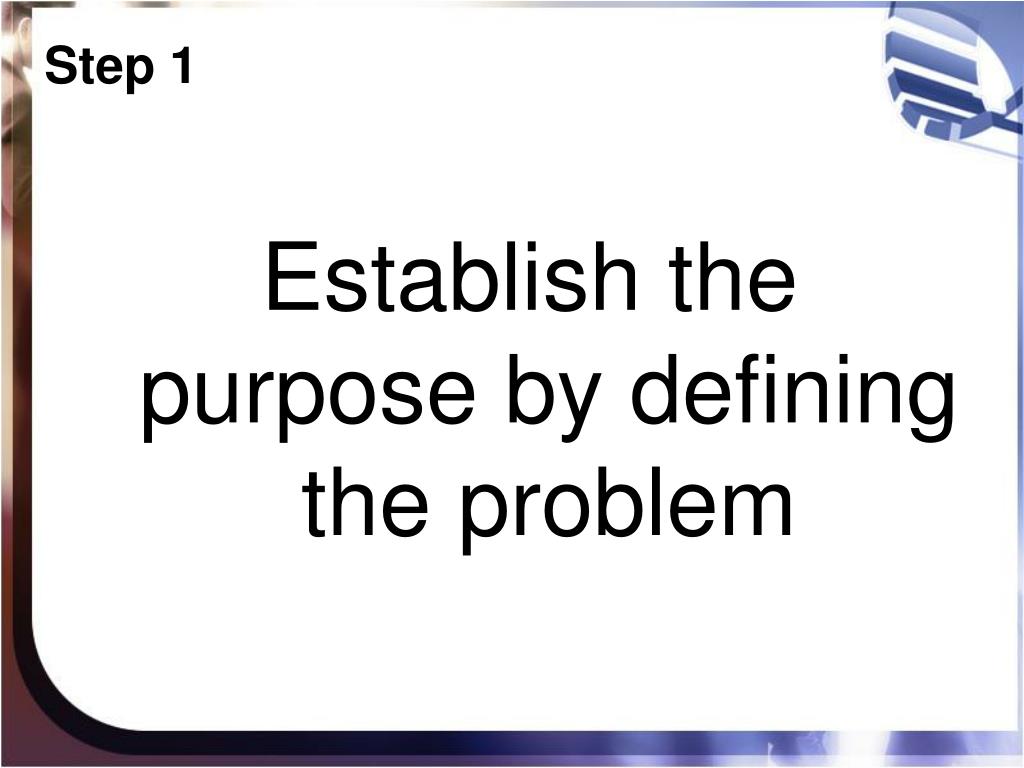 Step 1

Establish the purpose by defining the problem